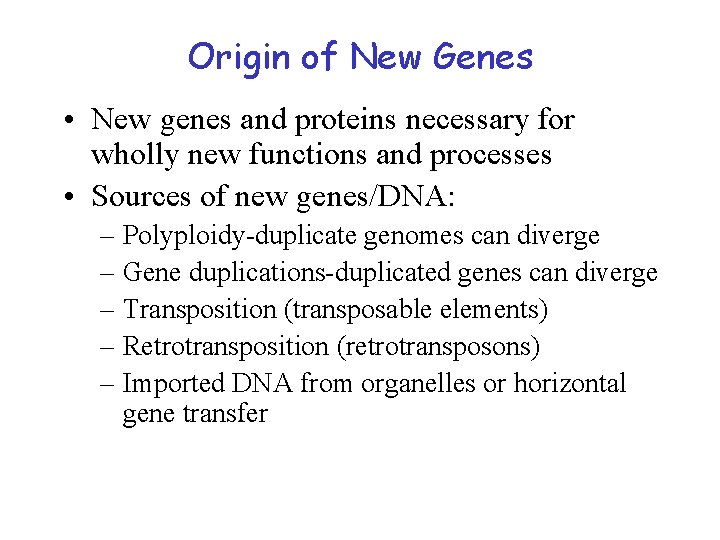 Origin of New Genes

• New genes and proteins necessary for wholly new functions and processes
• Sources of new genes/DNA:
– Polyploidy-duplicate genomes can diverge
– Gene duplications-duplicated genes can diverge
– Transposition (transposable elements)
– Retrotransposition (retrotransposons)
– Imported DNA from organelles or horizontal gene transfer